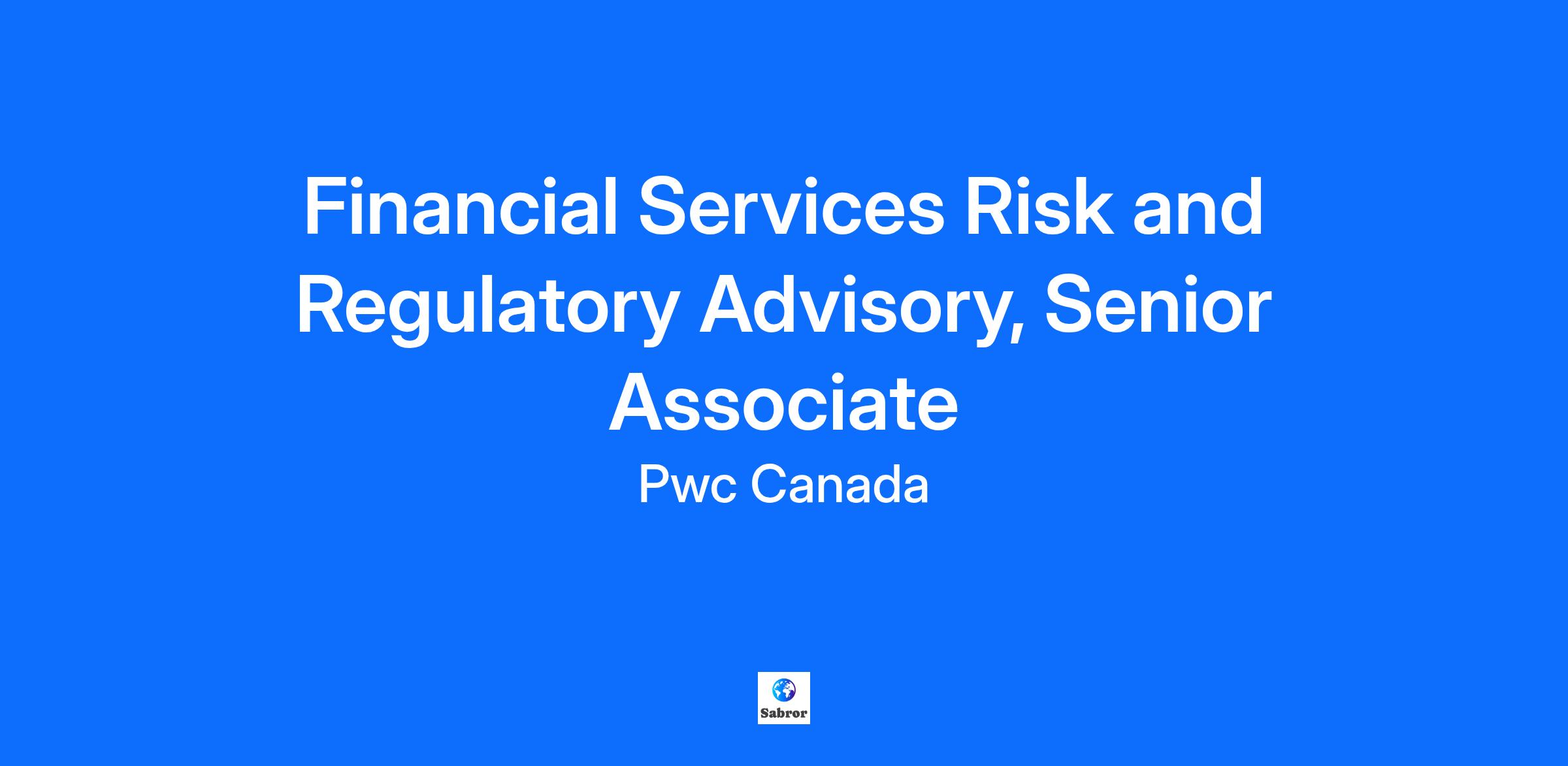 Financial Services Risk and Regulatory Advisory, Senior Associate

Pwc Canada

Sabror